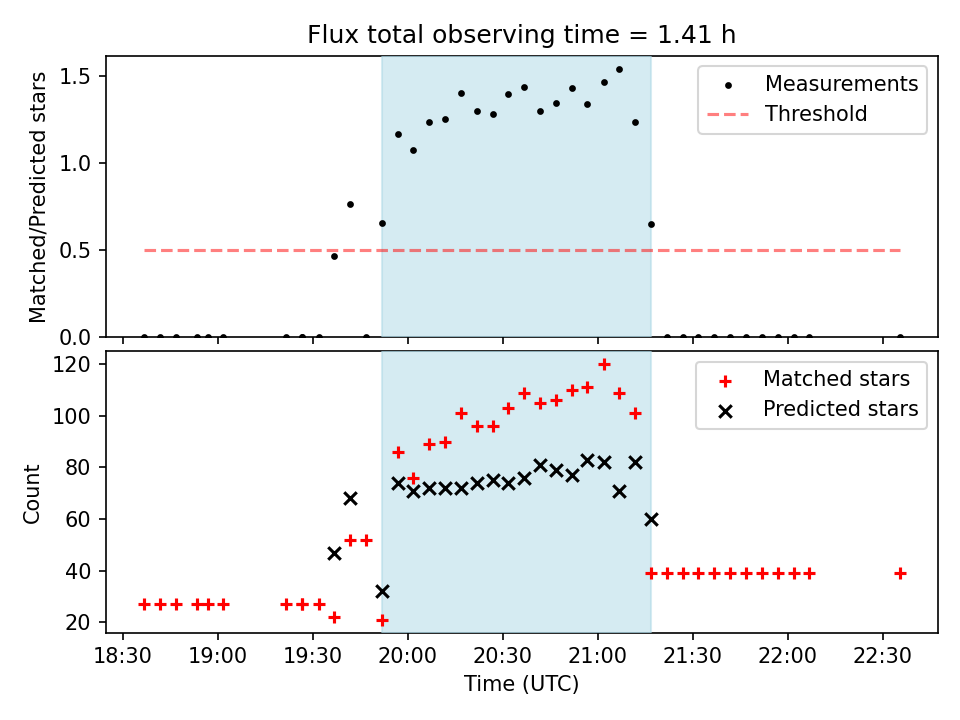 Flux total observing time = 1.41 h

Matched/Predicted stars

1.5
1.0
0.5
0.0

Measurements
Threshold

Count

120
100
80
60
40
20

Matched stars
Predicted stars

18:30
19:00
19:30
20:00
20:30
21:00
21:30
22:00
22:30

Time (UTC)